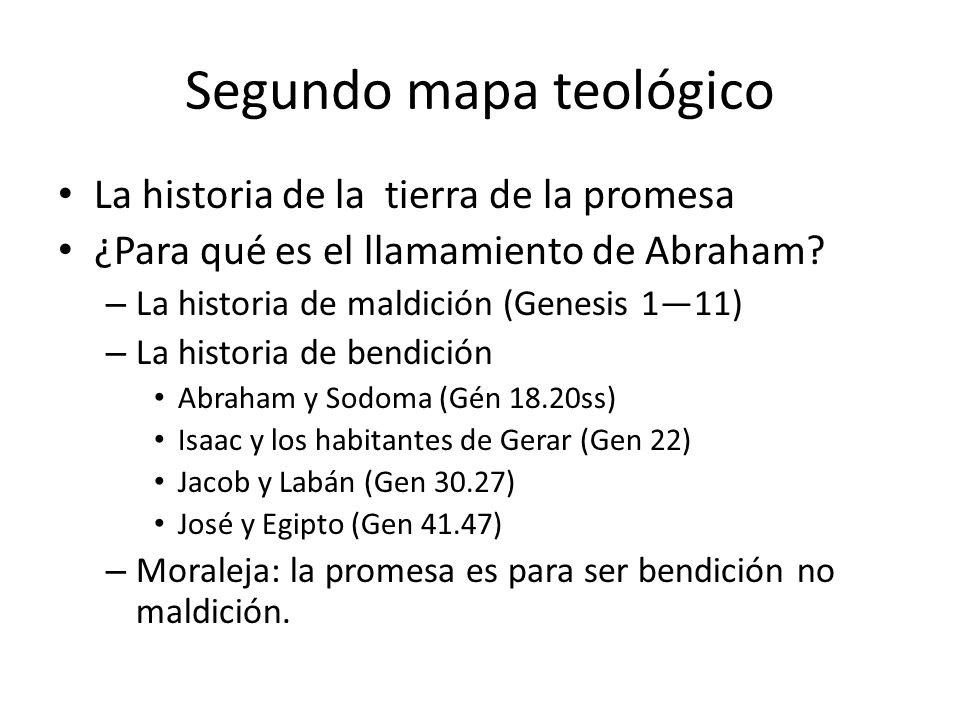 Segundo mapa teológico

• La historia de la tierra de la promesa
• ¿Para qué es el llamamiento de Abraham?
– La historia de maldición (Genesis 1—11)
– La historia de bendición
• Abraham y Sodoma (Gén 18.20ss)
• Isaac y los habitantes de Gerar (Gen 22)
• Jacob y Labán (Gen 30.27)
• José y Egipto (Gen 41.47)
– Moraleja: la promesa es para ser bendición no maldición.